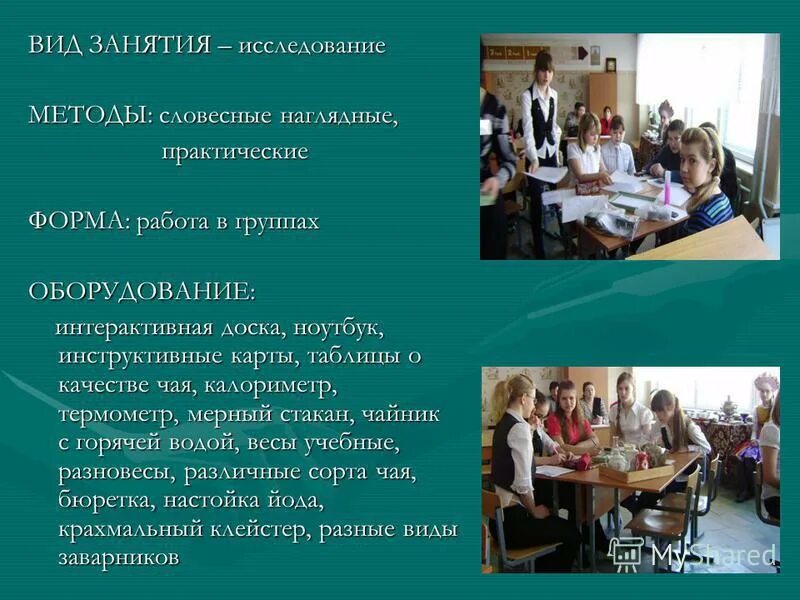 ВИД ЗАНЯТИЯ – исследование

МЕТОДЫ: словесные наглядные, практические

ФОРМА: работа в группах

ОБОРУДОВАНИЕ:

интерактивная доска, ноутбук, инструктивные карты, таблицы о качестве чая, калориметр, термометр, мерный стакан, чайник с горячей водой, весы учебные, разновесы, различные сорта чая, бюретка, настойка йода, крахмальный клейстер, разные виды заварников

MyShared